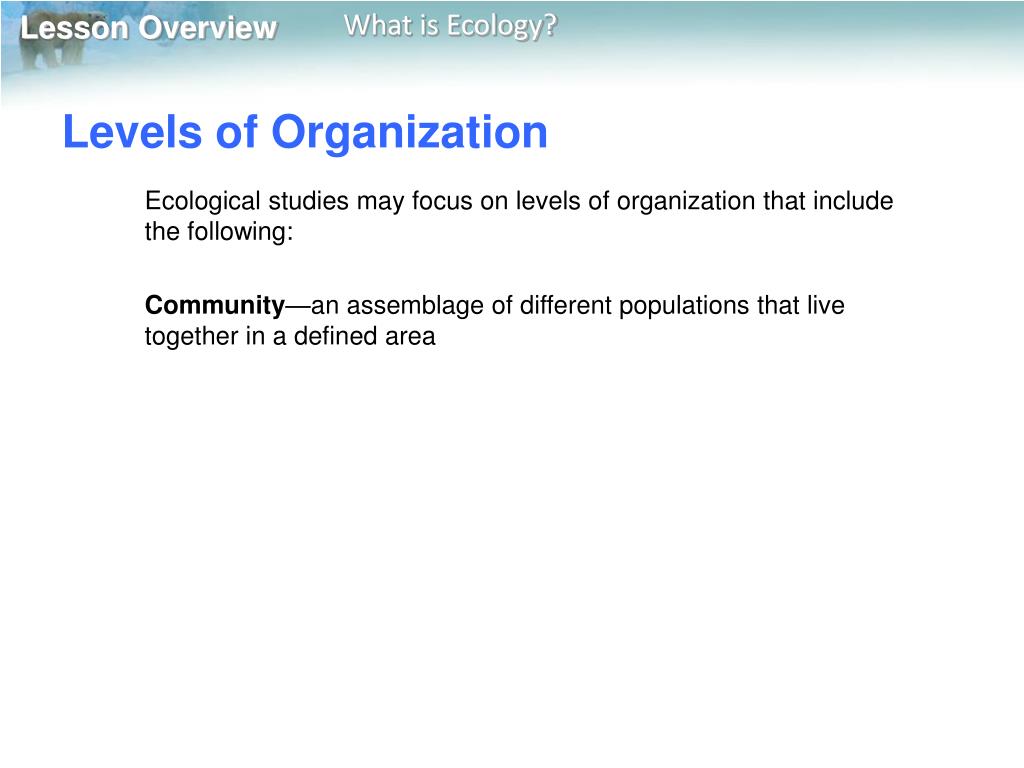 Lesson Overview
What is Ecology?

Levels of Organization

Ecological studies may focus on levels of organization that include the following:

Community—an assemblage of different populations that live together in a defined area